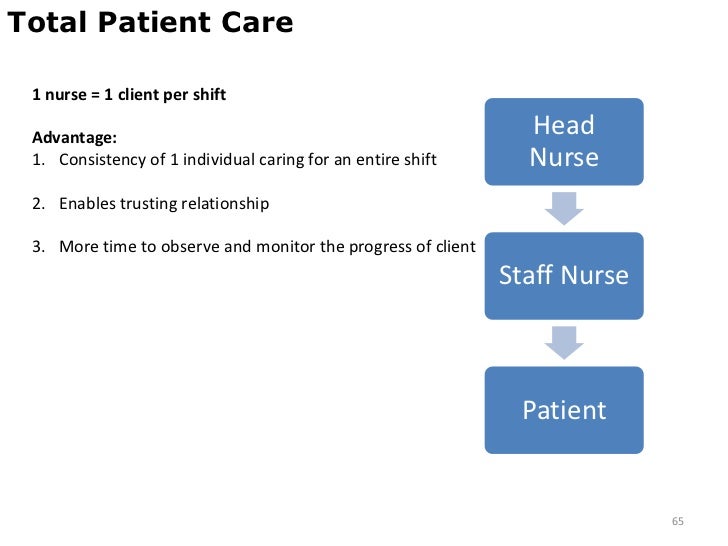 Total Patient Care

1 nurse = 1 client per shift

Advantage:
1. Consistency of 1 individual caring for an entire shift

2. Enables trusting relationship

3. More time to observe and monitor the progress of client

Head Nurse

Staff Nurse

Patient

65